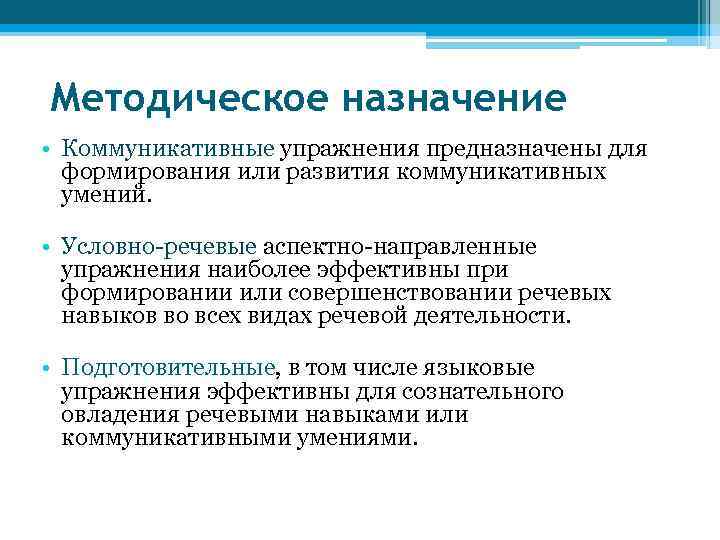 Методическое назначение

• Коммуникативные упражнения предназначены для формирования или развития коммуникативных умений.

• Условно-речевые аспектно-направленные упражнения наиболее эффективны при формировании или совершенствовании речевых навыков во всех видах речевой деятельности.

• Подготовительные, в том числе языковые упражнения эффективны для сознательного овладения речевыми навыками или коммуникативными умениями.